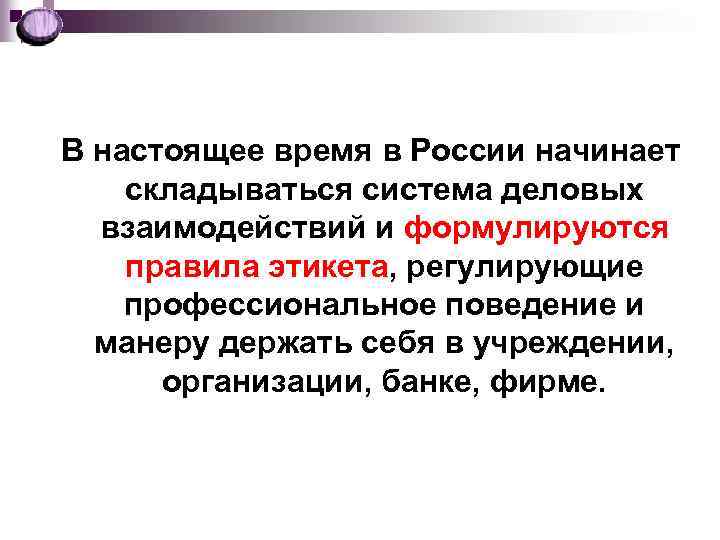 В настоящее время в России начинает складываться система деловых взаимодействий и формулируются правила этикета, регулирующие профессиональное поведение и манеру держать себя в учреждении, организации, банке, фирме.